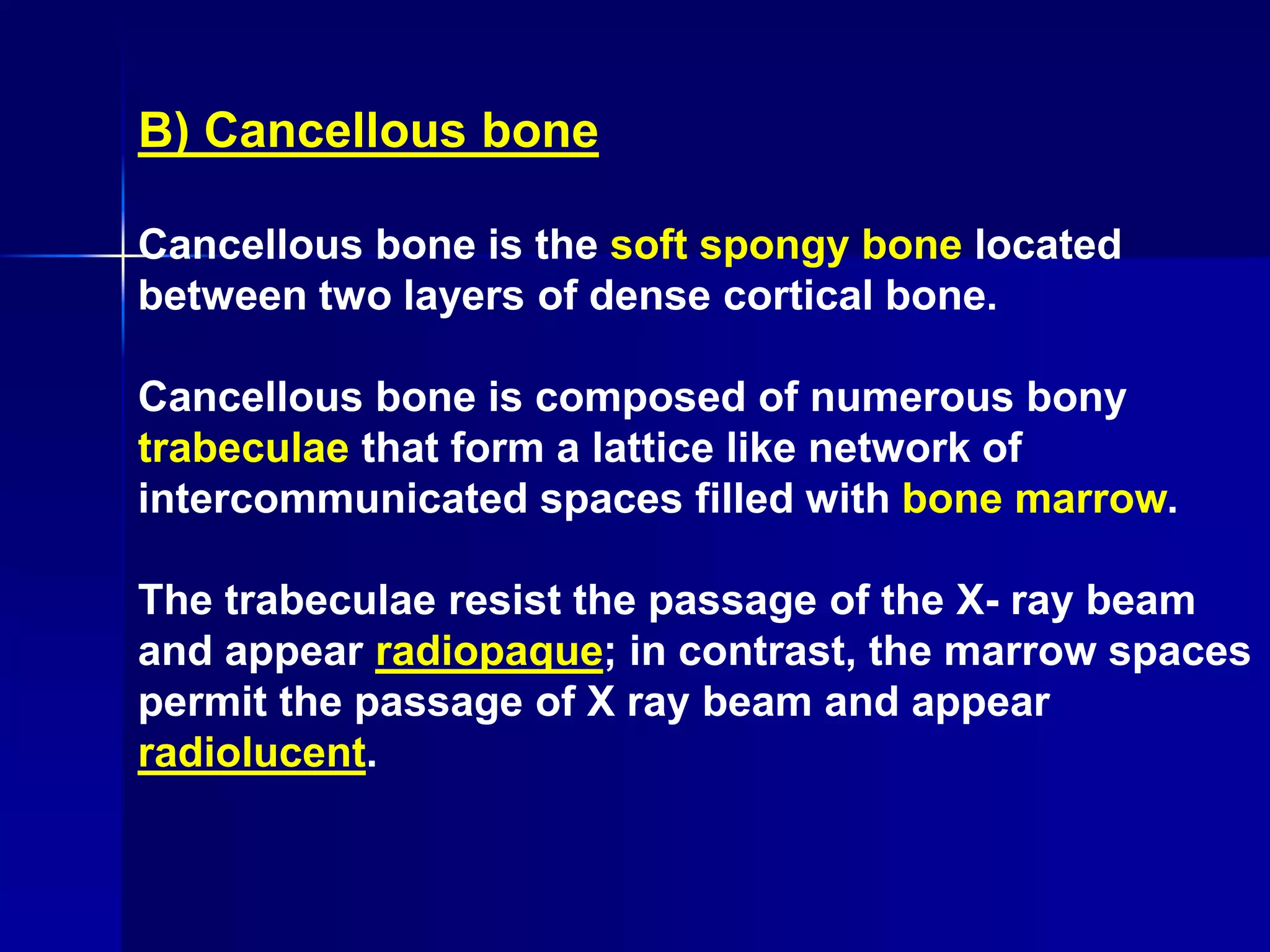 B) Cancellous bone

Cancellous bone is the soft spongy bone located between two layers of dense cortical bone.

Cancellous bone is composed of numerous bony trabeculae that form a lattice like network of intercommunicated spaces filled with bone marrow.

The trabeculae resist the passage of the X- ray beam and appear radiopaque; in contrast, the marrow spaces permit the passage of X ray beam and appear radiolucent.